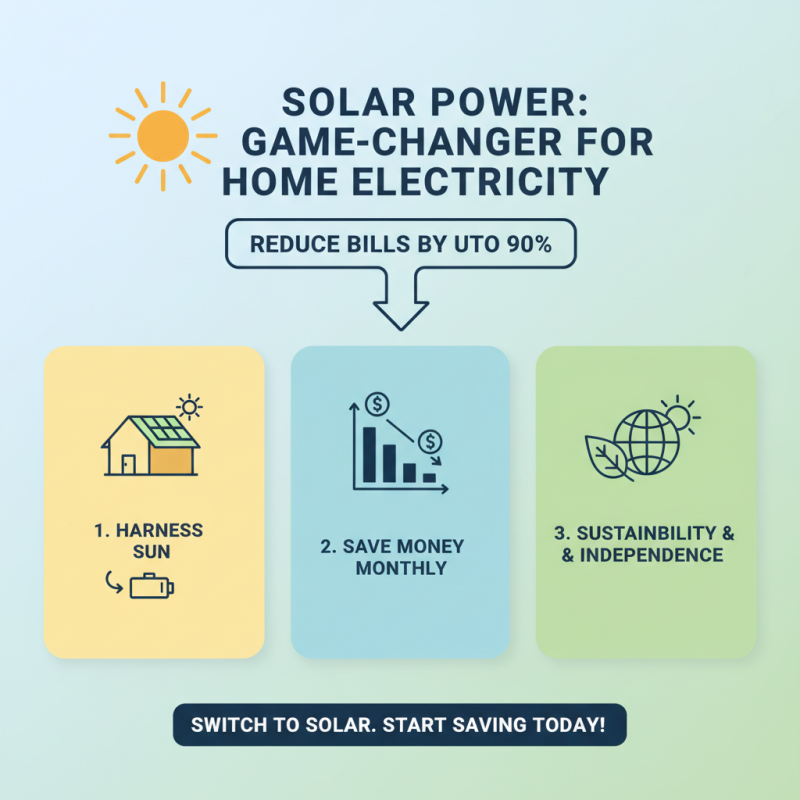 SOLAR POWER: GAME-CHANGER FOR HOME ELECTRICITY

REDUCE BILLS BY UTO 90%

1. HARNESS SUN

2. SAVE MONEY MONTHLY

3. SUSTAINBILITY & & INDEPENDENCE

SWITCH TO SOLAR. START SAVING TODAY!